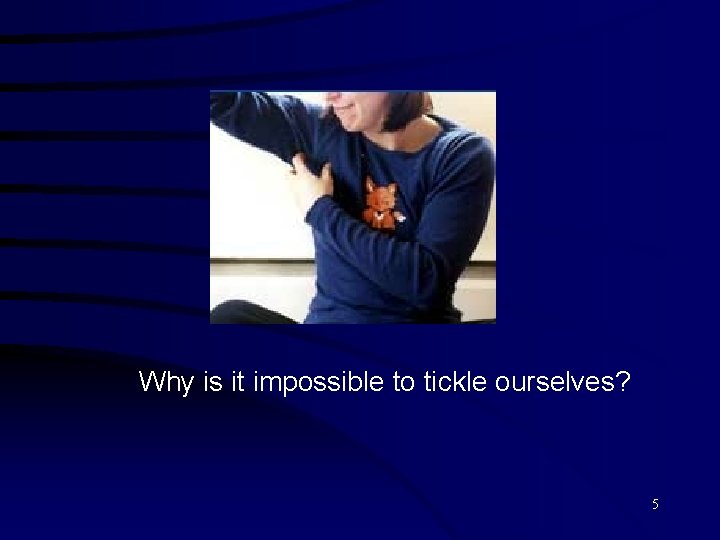 Why is it impossible to tickle ourselves?

5